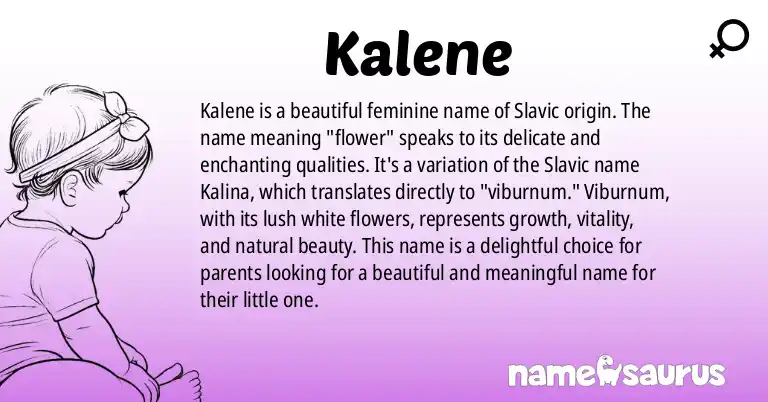 Kalene

Kalene is a beautiful feminine name of Slavic origin. The name meaning "flower" speaks to its delicate and enchanting qualities. It's a variation of the Slavic name Kalina, which translates directly to "viburnum." Viburnum, with its lush white flowers, represents growth, vitality, and natural beauty. This name is a delightful choice for parents looking for a beautiful and meaningful name for their little one.

namesaurus